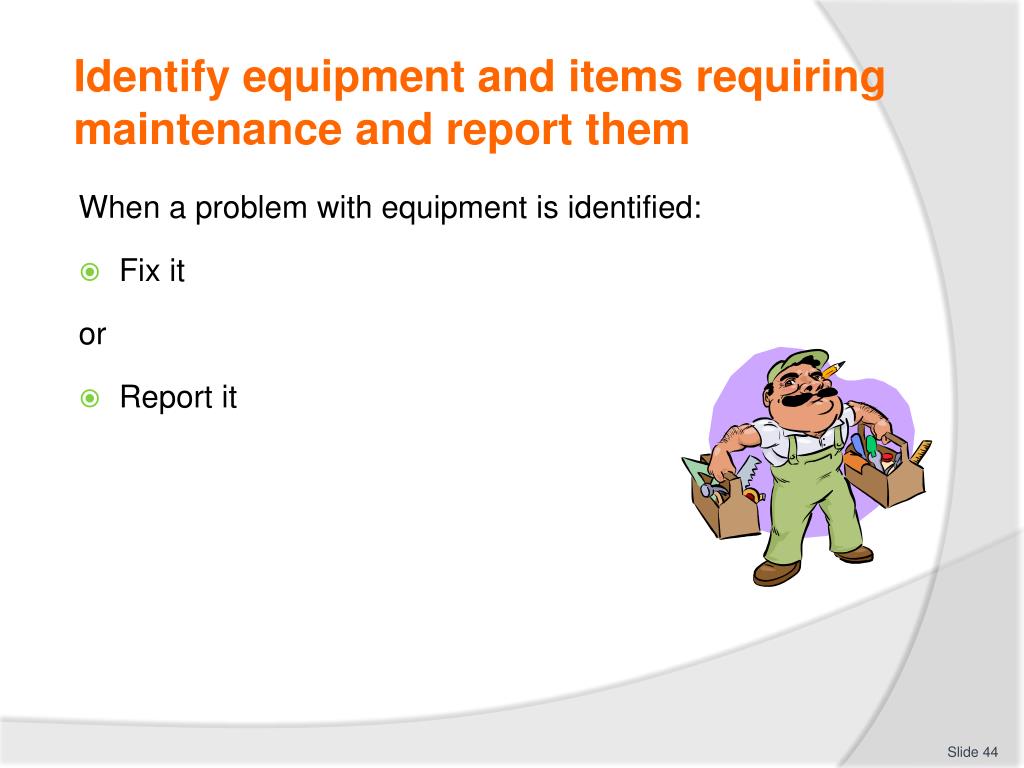 Identify equipment and items requiring maintenance and report them

When a problem with equipment is identified:

Fix it

or

Report it

Slide 44